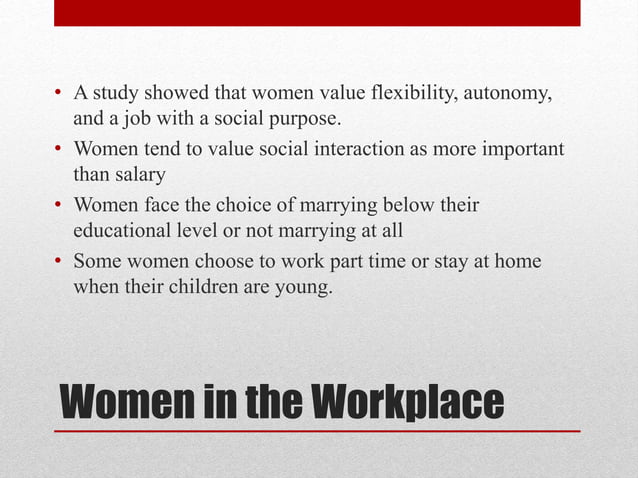 • A study showed that women value flexibility, autonomy, and a job with a social purpose.
• Women tend to value social interaction as more important than salary
• Women face the choice of marrying below their educational level or not marrying at all
• Some women choose to work part time or stay at home when their children are young.

Women in the Workplace